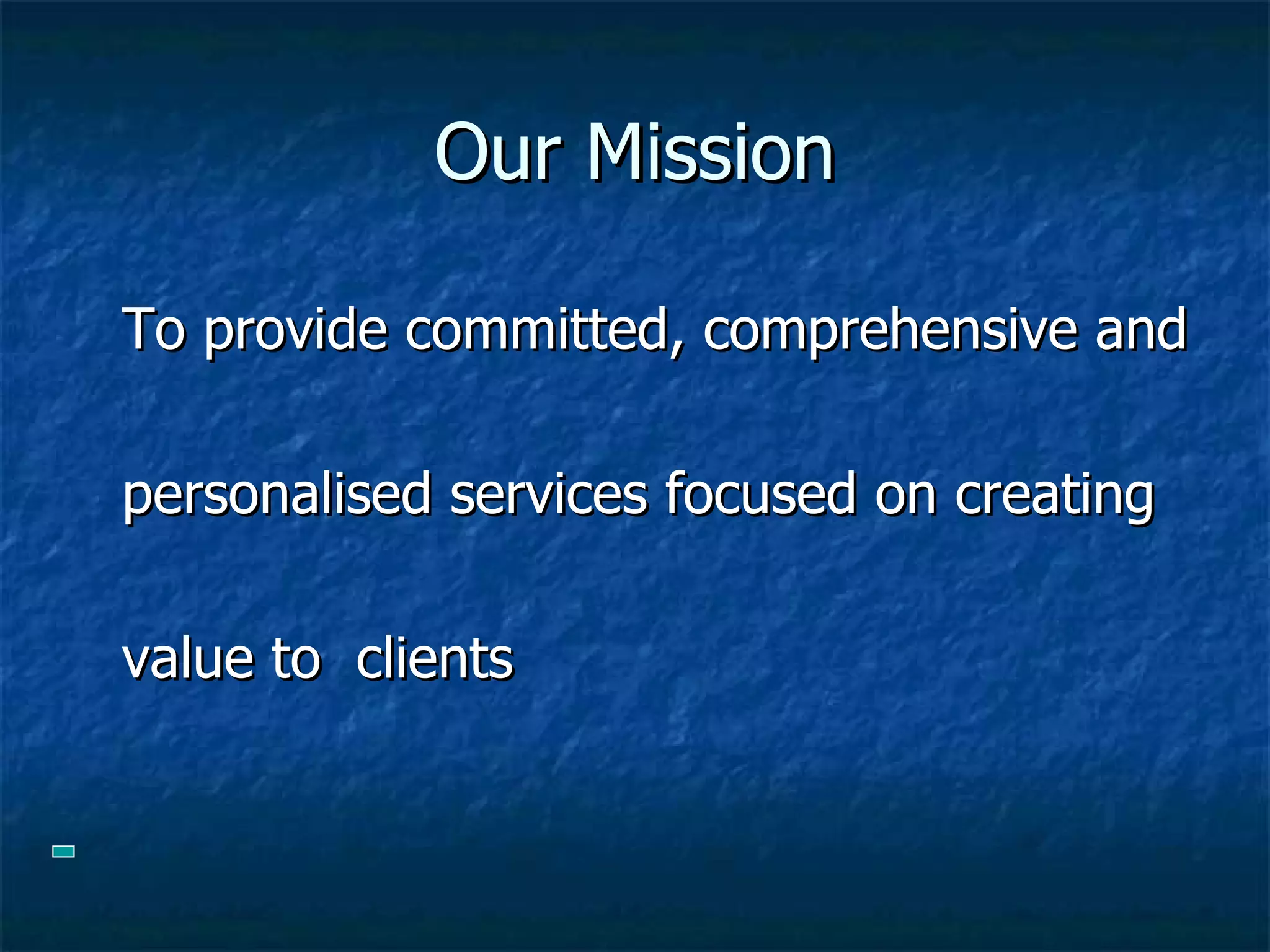 Our Mission

To provide committed, comprehensive and personalised services focused on creating value to  clients